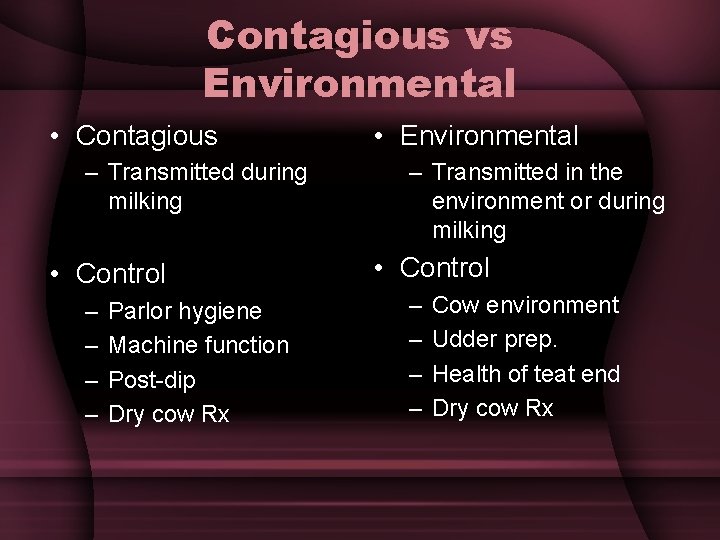 Contagious vs Environmental

• Contagious
– Transmitted during milking

• Control
– Parlor hygiene
– Machine function
– Post-dip
– Dry cow Rx

• Environmental
– Transmitted in the environment or during milking

• Control
– Cow environment
– Udder prep.
– Health of teat end
– Dry cow Rx